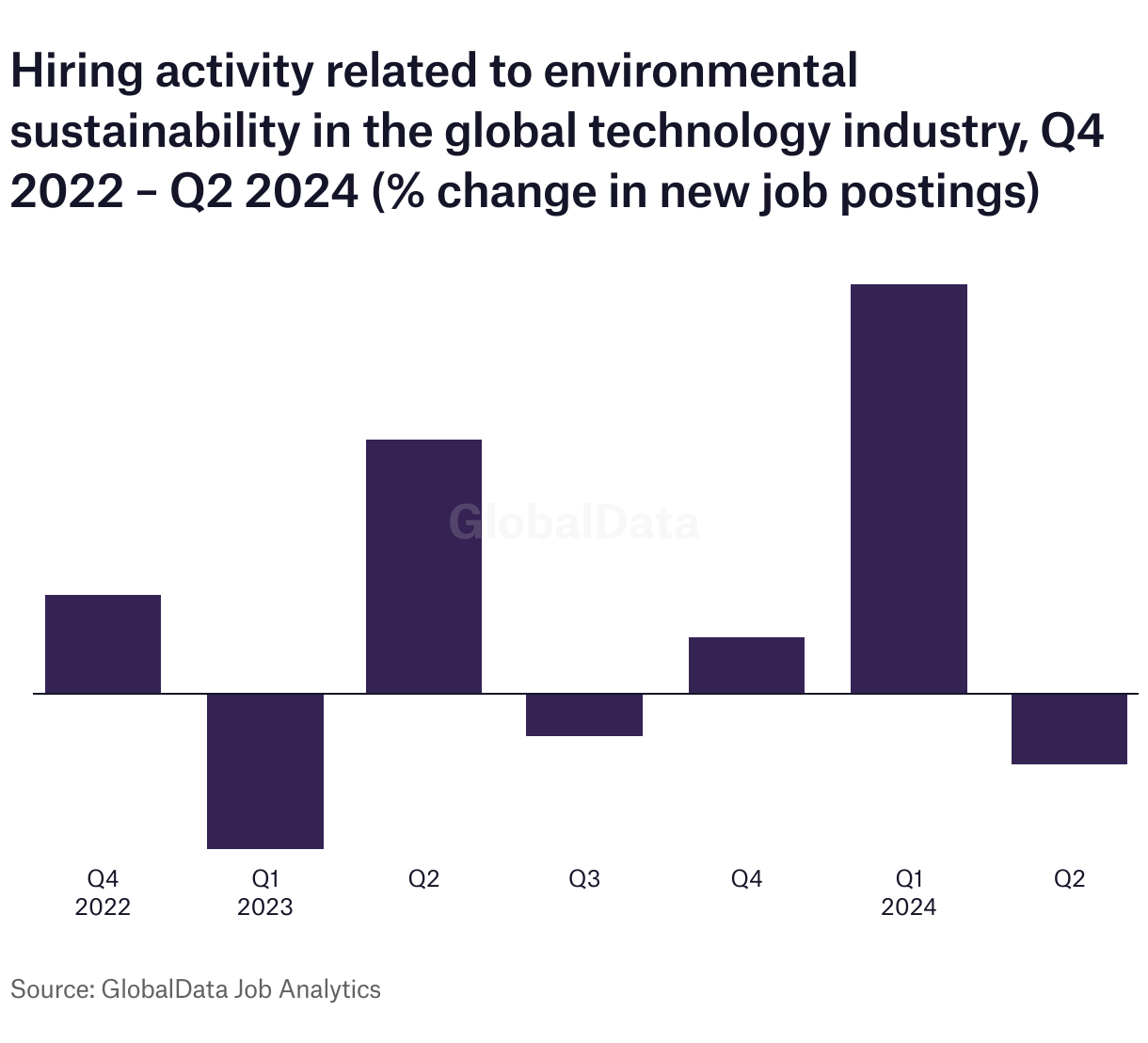 Hiring activity related to environmental sustainability in the global technology industry, Q4 2022 – Q2 2024 (% change in new job postings)

GlobalData

Q4
2022

Q1
2023

Q2

Q3

Q4

Q1
2024

Q2

Source: GlobalData Job Analytics